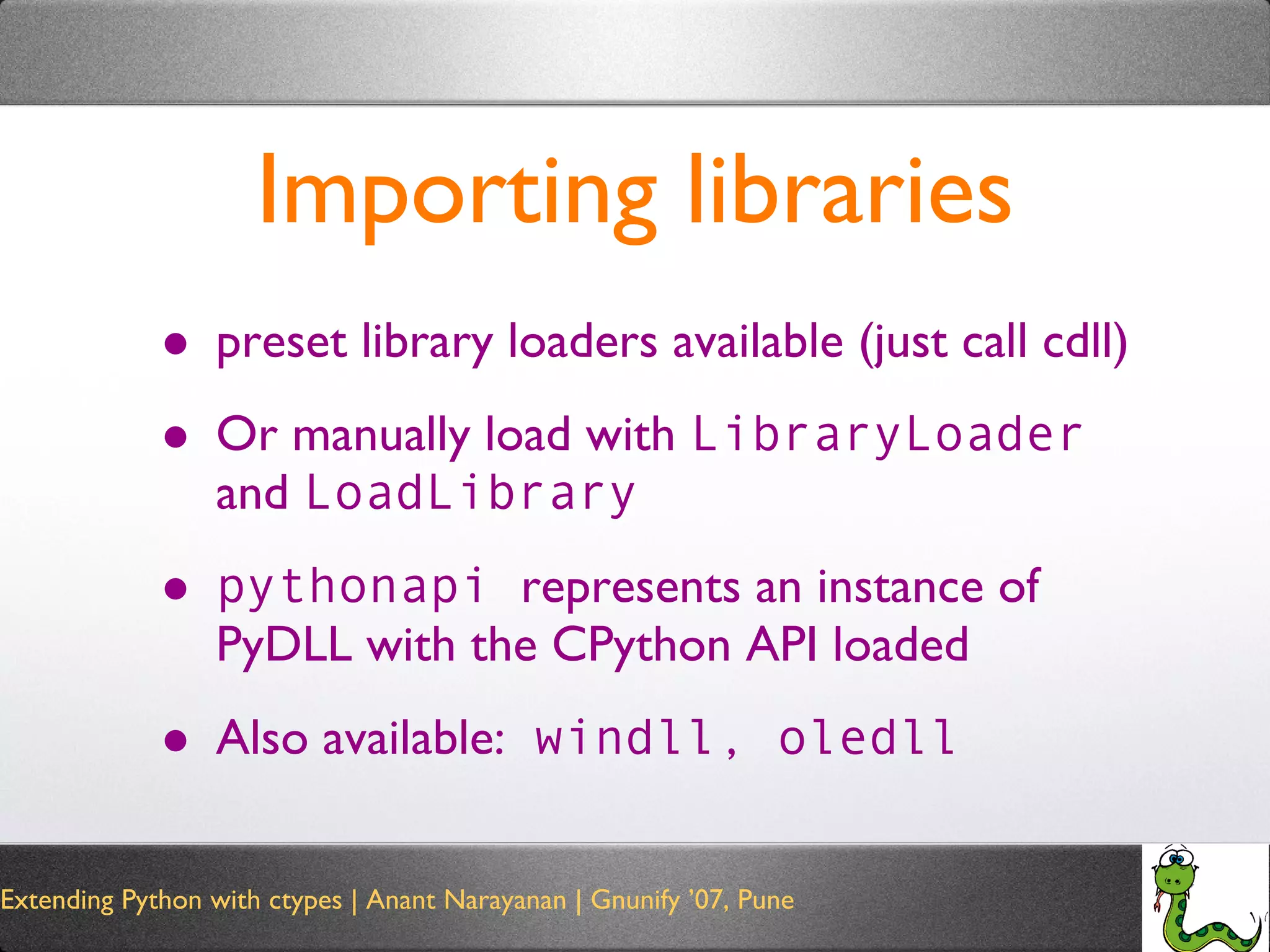 Importing libraries

• preset library loaders available (just call cdll)

• Or manually load with LibraryLoader and LoadLibrary

• pythonapi represents an instance of PyDLL with the CPython API loaded

• Also available: windll, oledll

Extending Python with ctypes | Anant Narayanan | Gnunify '07, Pune